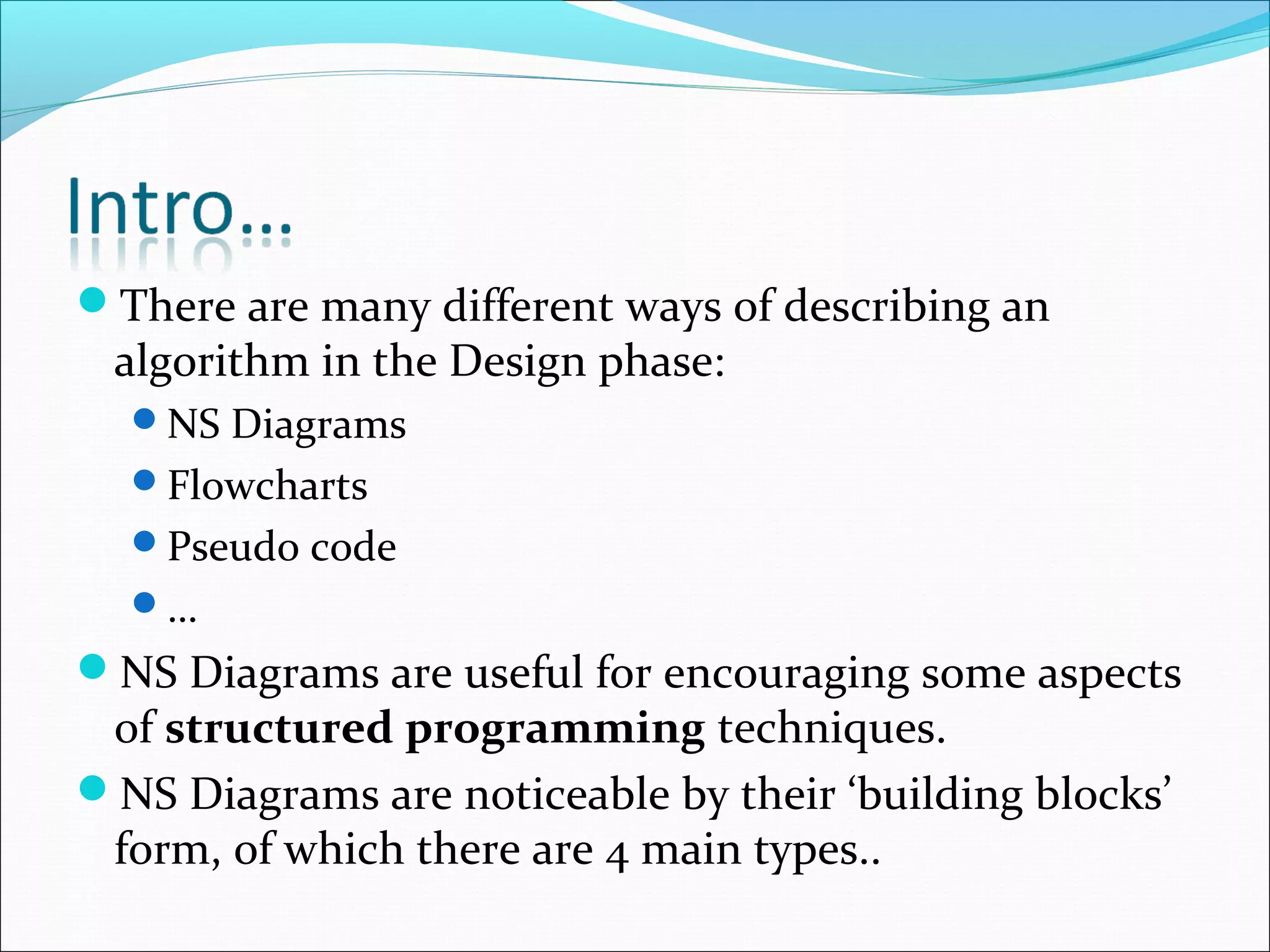 Intro…

- There are many different ways of describing an algorithm in the Design phase:
  - NS Diagrams
  - Flowcharts
  - Pseudo code
  - …
- NS Diagrams are useful for encouraging some aspects of **structured programming** techniques.
- NS Diagrams are noticeable by their ‘building blocks’ form, of which there are 4 main types..